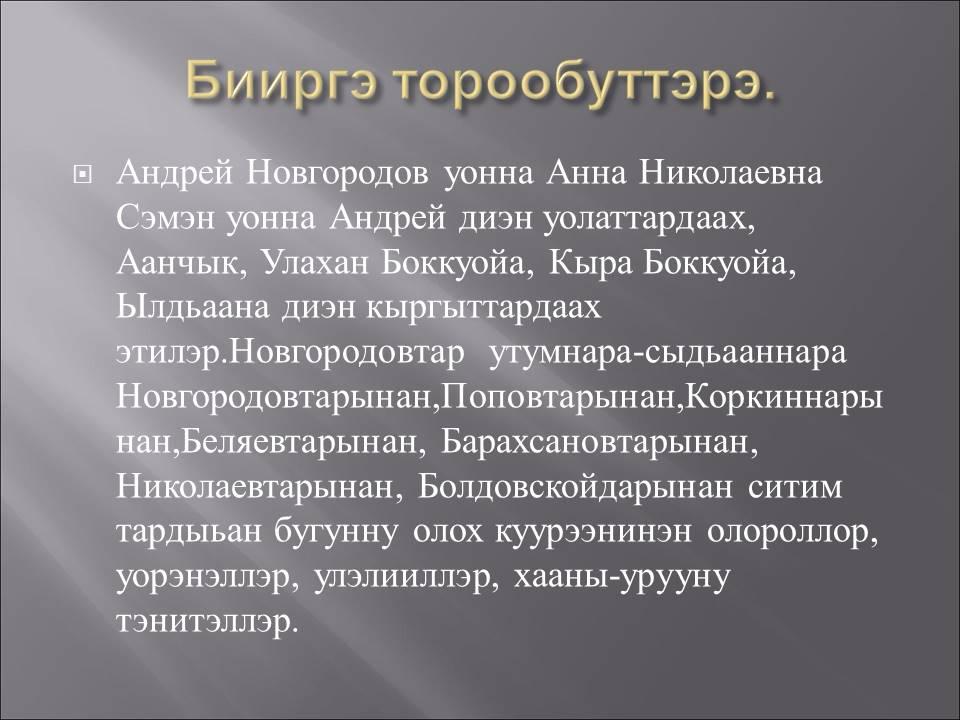 Бииргэ торообуттэрэ.

Андрей Новгородов уонна Анна Николаевна Сэмэн уонна Андрей диэн уолаттардаах, Аанчык, Улахан Боккуойа, Кыра Боккуойа, Ылдьаана диэн кыргыттардаах этилэр.Новгородовтар утумнара-сыдьааннара Новгородовтарынан,Поповтарынан,Коркиннарынан,Беляевтарынан, Барахсановтарынан, Николаевтарынан, Болдовскойдарынан ситим тардыьан бугунну олох куурээнинэн олороллор, уорэнэллэр, улэлииллэр, хааны-урууну тэнитэллэр.